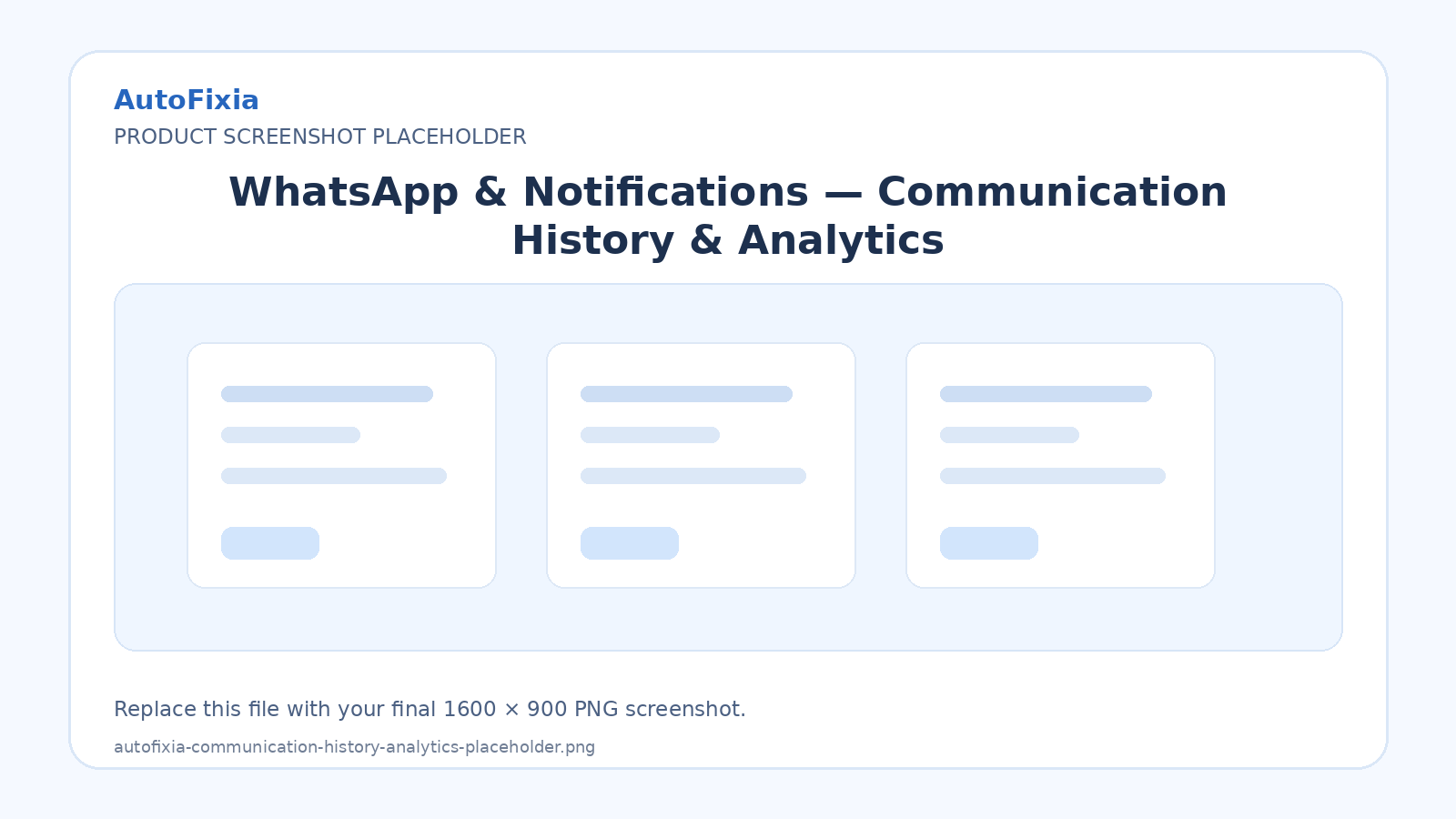 AutoFixia

PRODUCT SCREENSHOT PLACEHOLDER

WhatsApp & Notifications — Communication History & Analytics

Replace this file with your final 1600 × 900 PNG screenshot.

autofixia-communication-history-analytics-placeholder.png